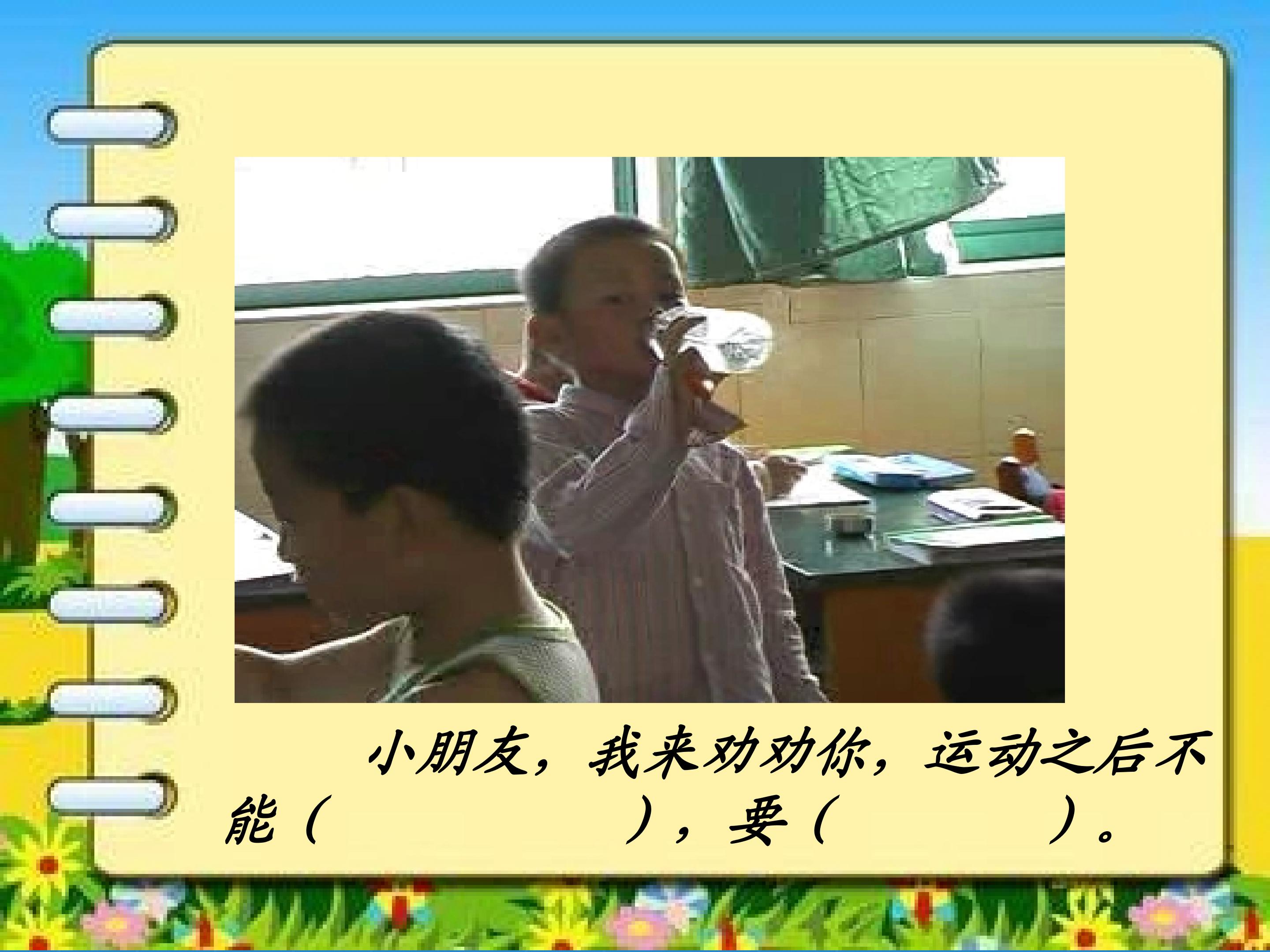 小朋友，我来劝劝你，运动之后不能（　　　　　　），要（　　　　　）。